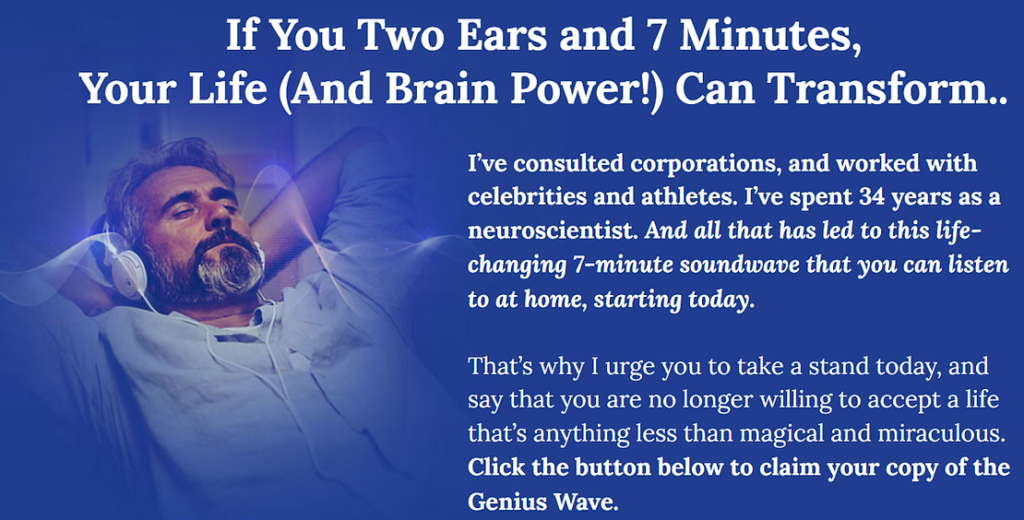 If You Two Ears and 7 Minutes, Your Life (And Brain Power!) Can Transform..

I've consulted corporations, and worked with celebrities and athletes. I've spent 34 years as a neuroscientist. And all that has led to this life-changing 7-minute soundwave that you can listen to at home, starting today.

That's why I urge you to take a stand today, and say that you are no longer willing to accept a life that's anything less than magical and miraculous. Click the button below to claim your copy of the Genius Wave.